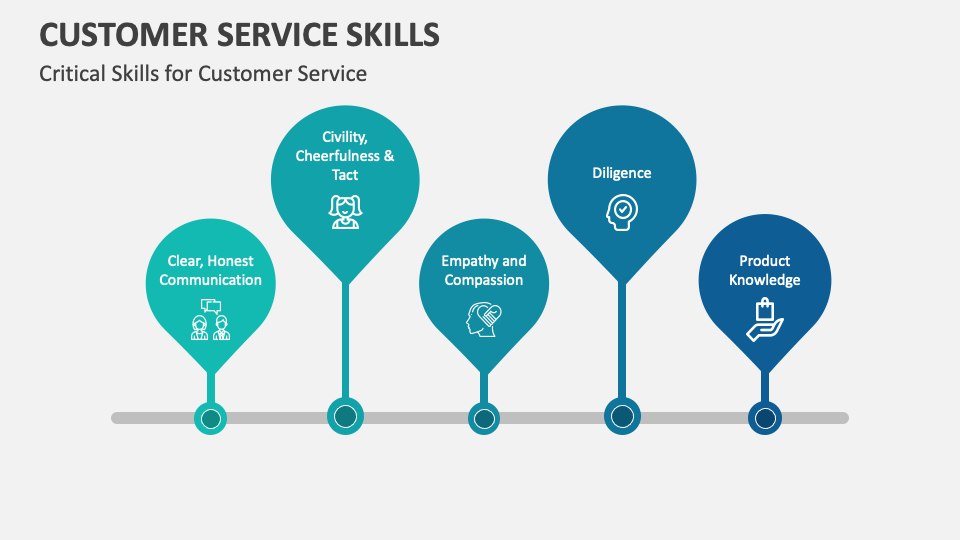 CUSTOMER SERVICE SKILLS

Critical Skills for Customer Service

Clear, Honest Communication

Civility, Cheerfulness & Tact

Empathy and Compassion

Diligence

Product Knowledge